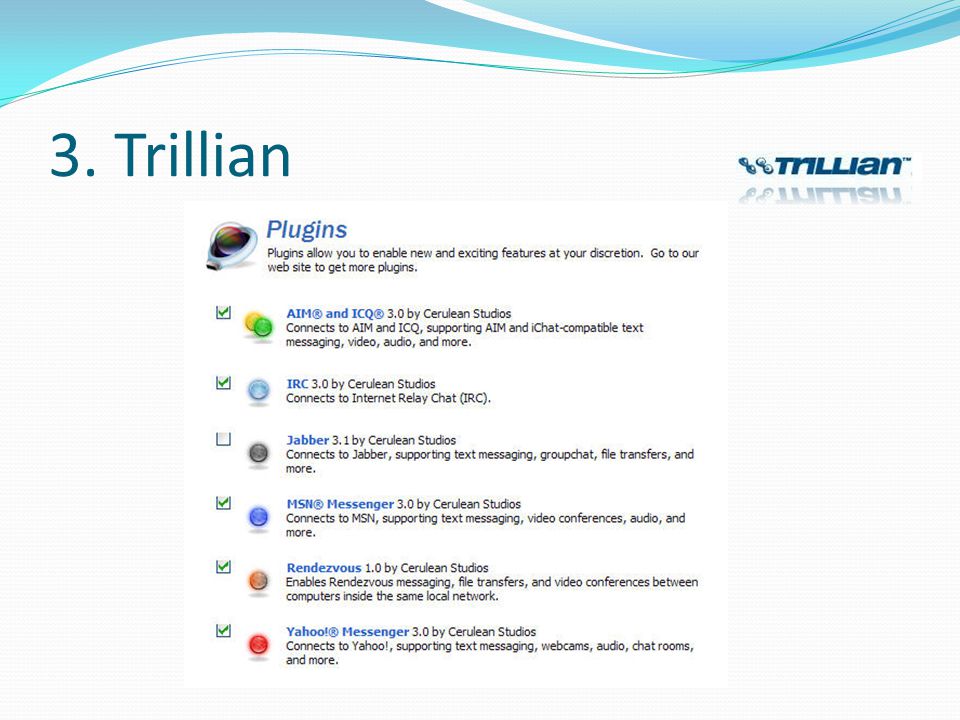 3. Trillian

TRILLIAN™

Plugins

Plugins allow you to enable new and exciting features at your discretion. Go to our web site to get more plugins.

AIM® and ICQ® 3.0 by Cerulean Studios
Connects to AIM and ICQ, supporting AIM and iChat-compatible text messaging, video, audio, and more.

IRC 3.0 by Cerulean Studios
Connects to Internet Relay Chat (IRC).

Jabber 3.1 by Cerulean Studios
Connects to Jabber, supporting text messaging, groupchat, file transfers, and more.

MSN® Messenger 3.0 by Cerulean Studios
Connects to MSN, supporting text messaging, video conferences, audio, and more.

Rendezvous 1.0 by Cerulean Studios
Enables Rendezvous messaging, file transfers, and video conferences between computers inside the same local network.

Yahoo!® Messenger 3.0 by Cerulean Studios
Connects to Yahoo!, supporting text messaging, webcams, audio, chat rooms, and more.